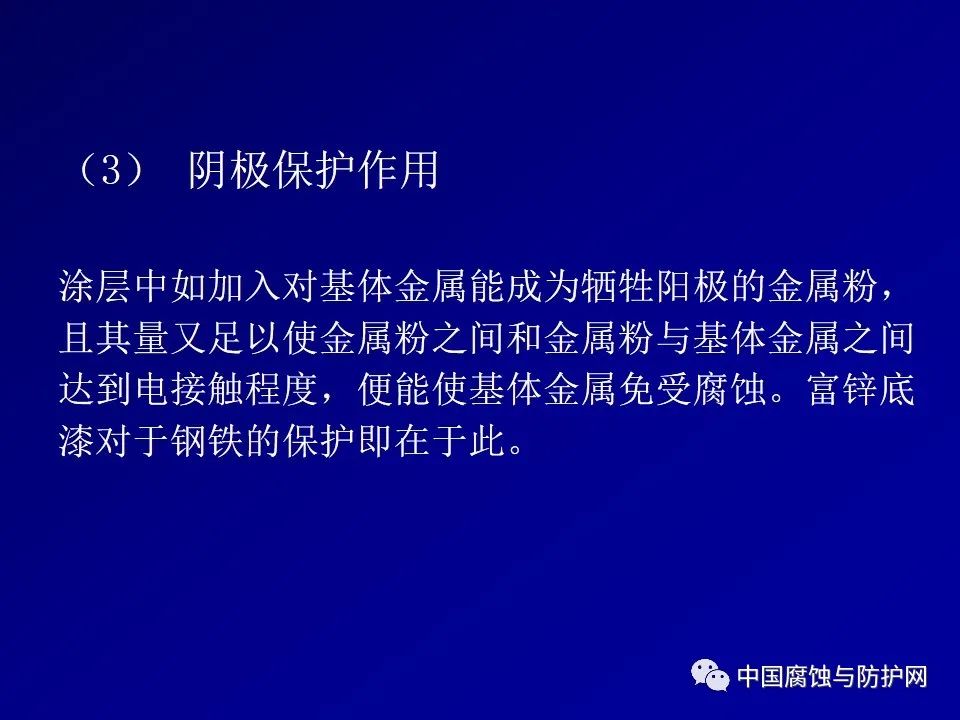 （3） 阴极保护作用

涂层中如加入对基体金属能成为牺牲阳极的金属粉，且其量又足以使金属粉之间和金属粉与基体金属之间达到电接触程度，便能使基体金属免受腐蚀。富锌底漆对于钢铁的保护即在于此。

中国腐蚀与防护网